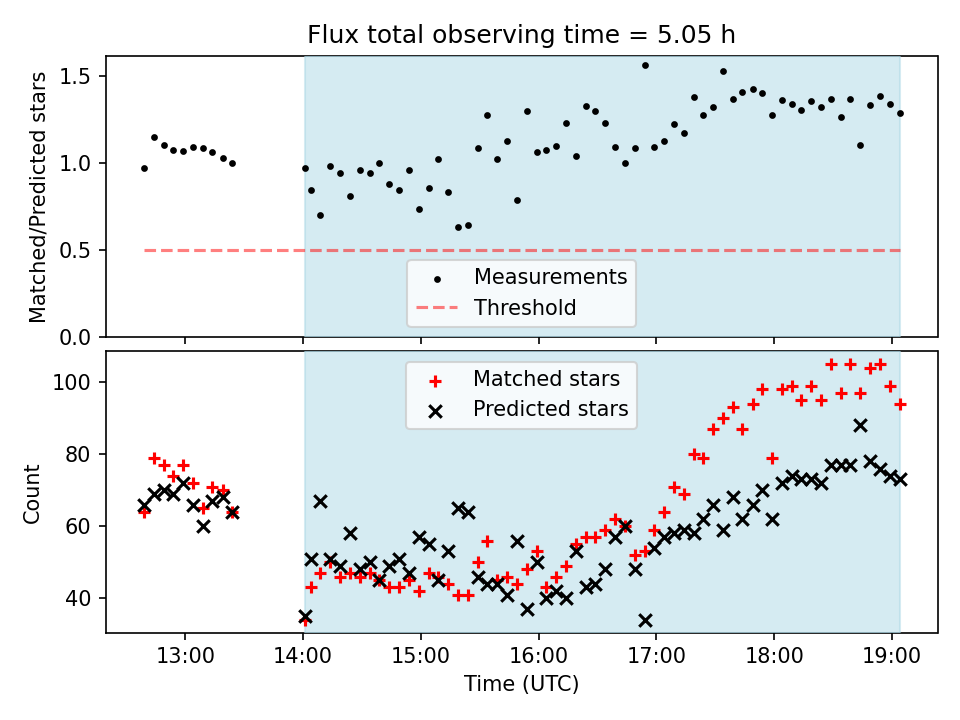 Flux total observing time = 5.05 h

Matched/Predicted stars

1.5
1.0
0.5
0.0

Measurements
Threshold

Matched stars
Predicted stars

Count

100
80
60
40

13:00
14:00
15:00
16:00
17:00
18:00
19:00

Time (UTC)